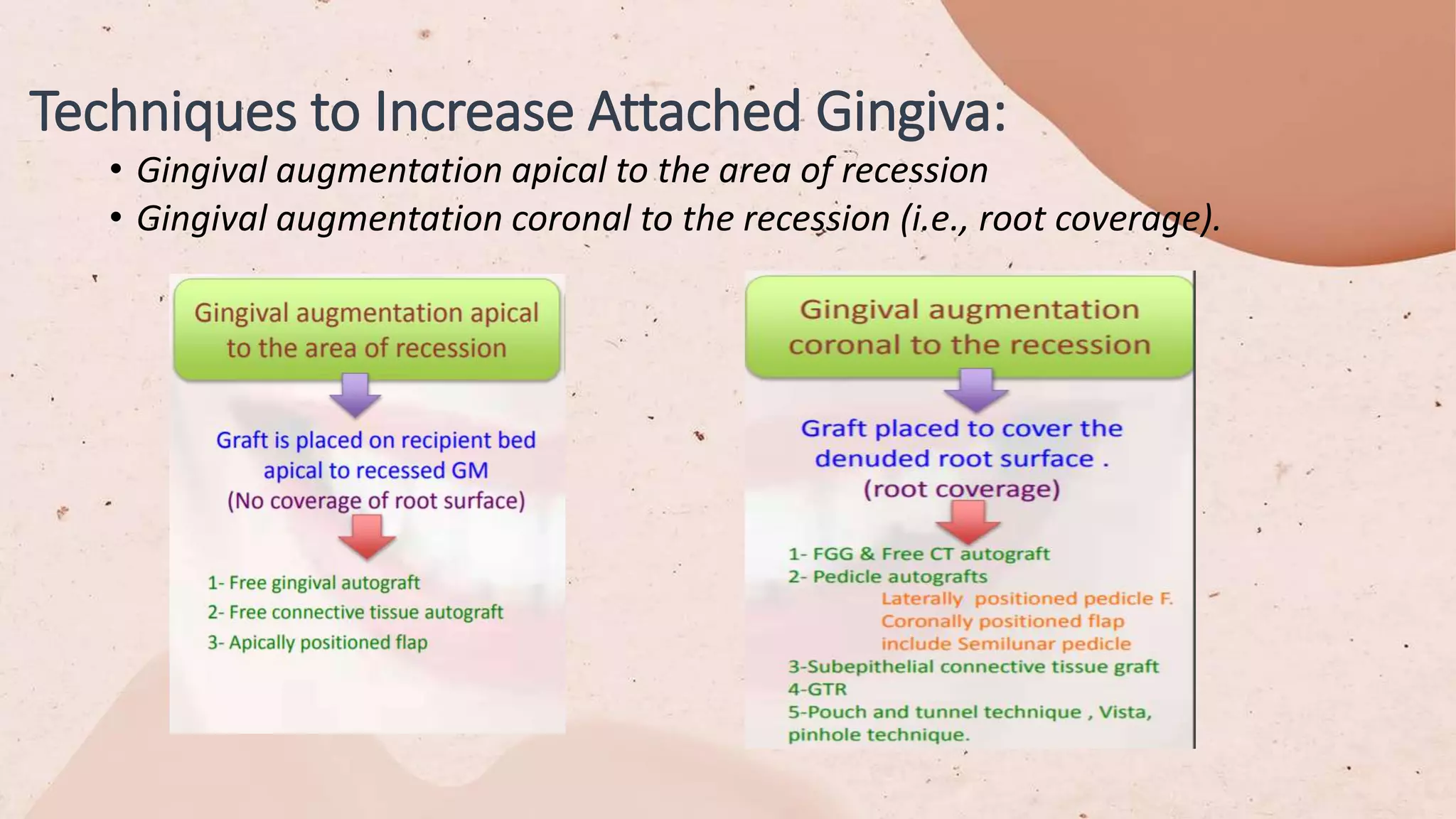 Techniques to Increase Attached Gingiva:

• Gingival augmentation apical to the area of recession
• Gingival augmentation coronal to the recession (i.e., root coverage).

Gingival augmentation apical to the area of recession

Graft is placed on recipient bed apical to recessed GM
(No coverage of root surface)

1- Free gingival autograft
2- Free connective tissue autograft
3- Apically positioned flap

Gingival augmentation coronal to the recession

Graft placed to cover the denuded root surface .
(root coverage)

1- FGG & Free CT autograft
2- Pedicle autografts
Laterally positioned pedicle F.
Coronally positioned flap
include Semilunar pedicle
3-Subepithelial connective tissue graft
4-GTR
5-Pouch and tunnel technique , Vista, pinhole technique.